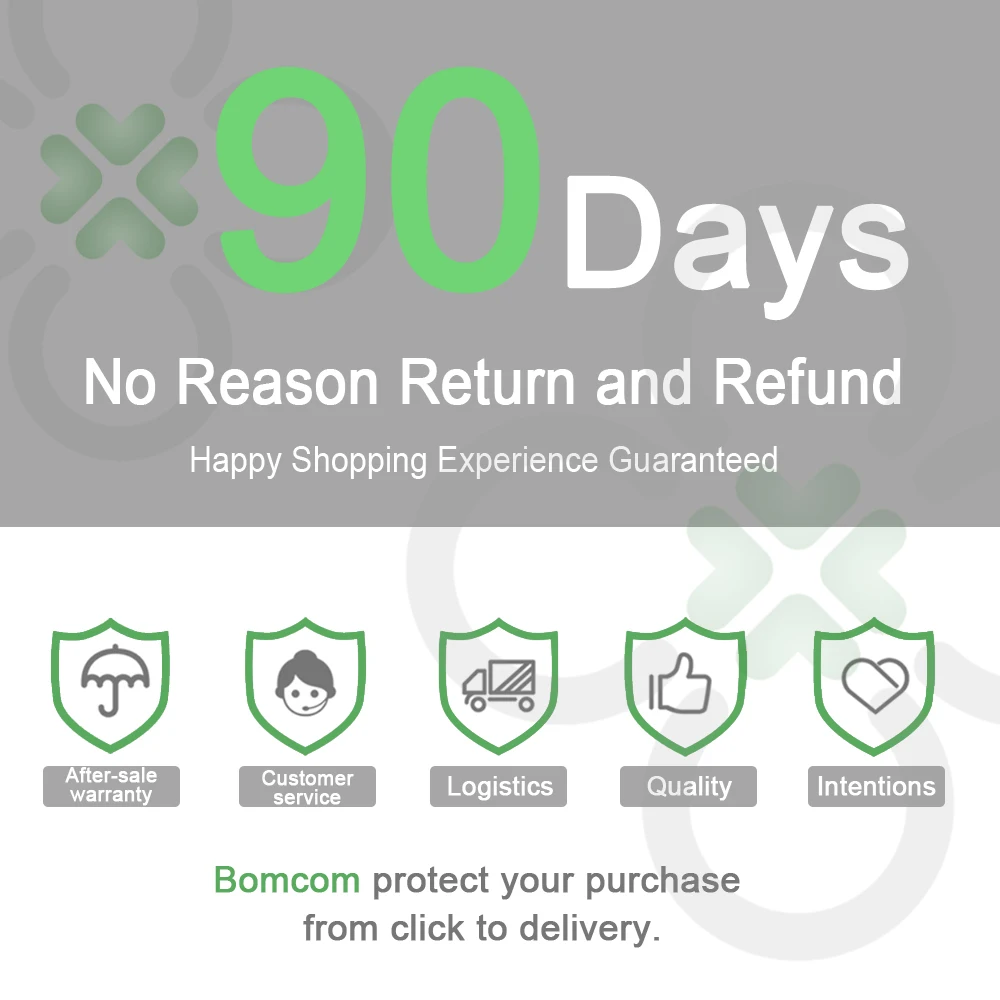 90 Days

No Reason Return and Refund

Happy Shopping Experience Guaranteed

After-sale warranty

Customer service

Logistics

Quality

Intentions

Bomcom protect your purchase from click to delivery.